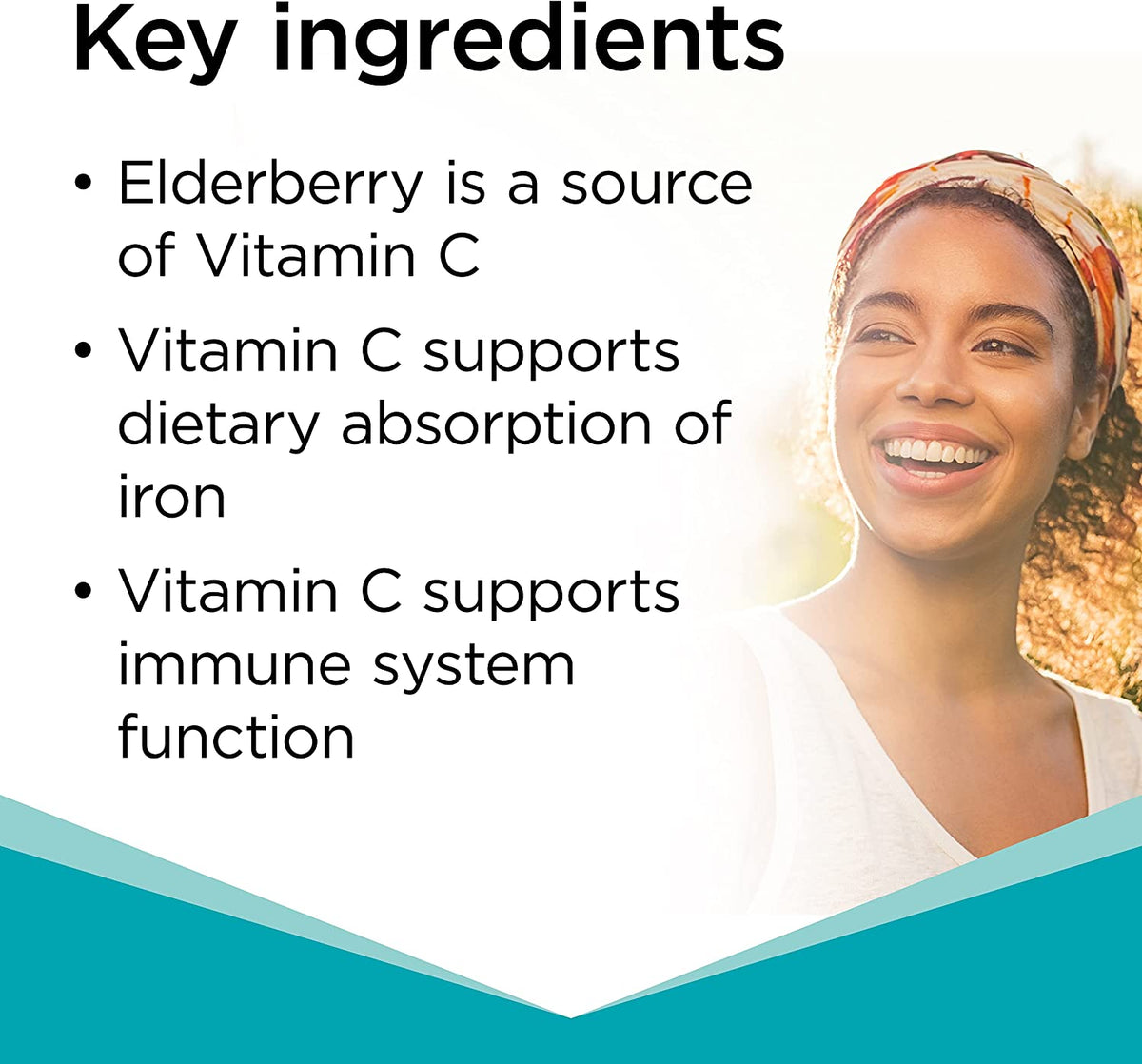 Key ingredients

• Elderberry is a source of Vitamin C

• Vitamin C supports dietary absorption of iron

• Vitamin C supports immune system function